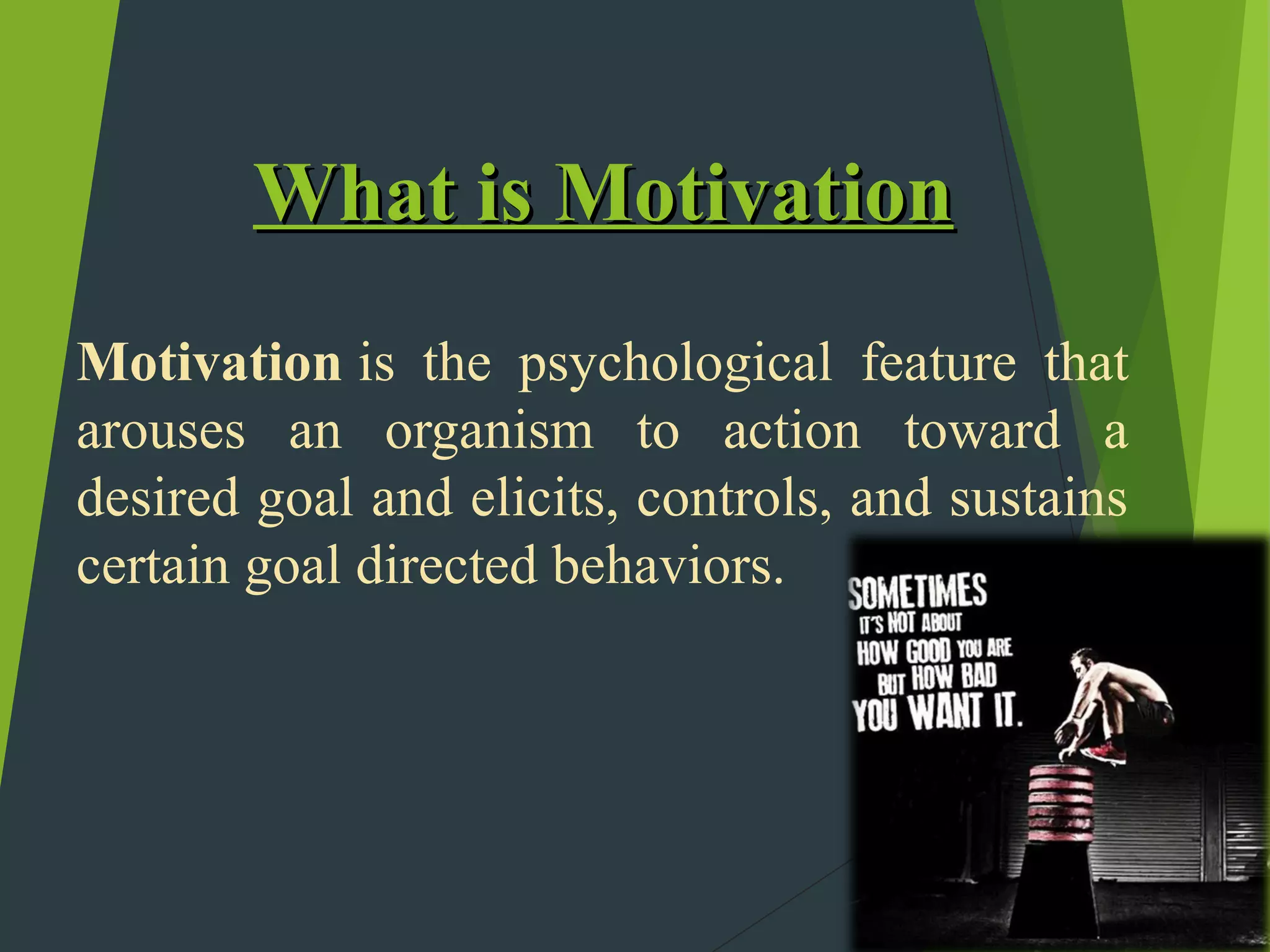 What is Motivation

Motivation is the psychological feature that arouses an organism to action toward a desired goal and elicits, controls, and sustains certain goal directed behaviors.

SOMETIMES IT'S NOT ABOUT HOW GOOD YOU ARE BUT HOW BAD YOU WANT IT.